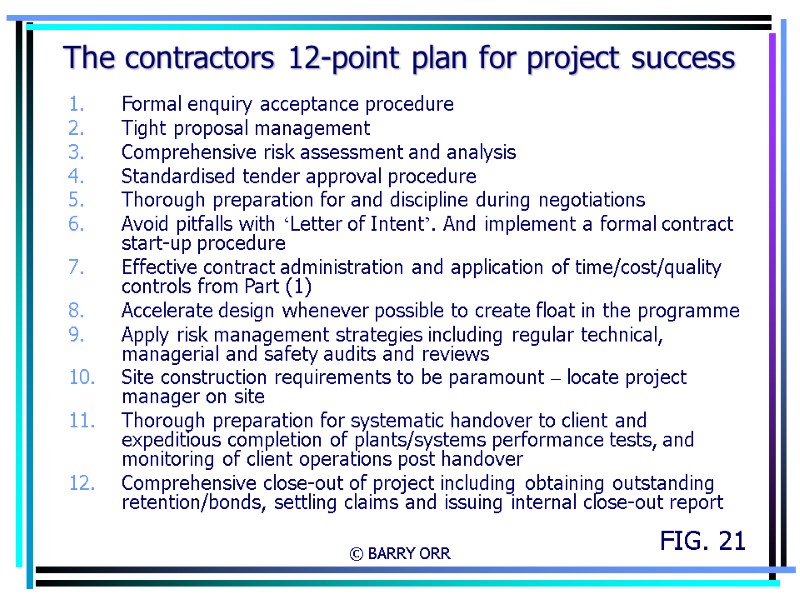 The contractors 12-point plan for project success

1. Formal enquiry acceptance procedure
2. Tight proposal management
3. Comprehensive risk assessment and analysis
4. Standardised tender approval procedure
5. Thorough preparation for and discipline during negotiations
6. Avoid pitfalls with ‘Letter of Intent’. And implement a formal contract start-up procedure
7. Effective contract administration and application of time/cost/quality controls from Part (1)
8. Accelerate design whenever possible to create float in the programme
9. Apply risk management strategies including regular technical, managerial and safety audits and reviews
10. Site construction requirements to be paramount – locate project manager on site
11. Thorough preparation for systematic handover to client and expeditious completion of plants/systems performance tests, and monitoring of client operations post handover
12. Comprehensive close-out of project including obtaining outstanding retention/bonds, settling claims and issuing internal close-out report

© BARRY ORR

FIG. 21